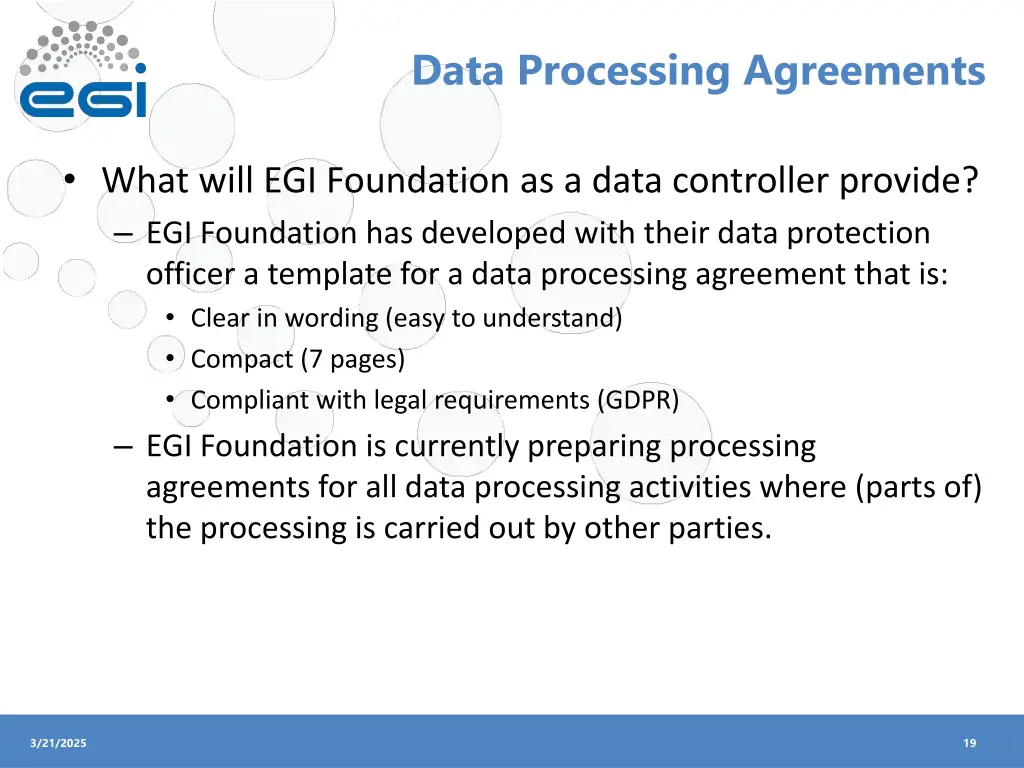 egi

Data Processing Agreements

• What will EGI Foundation as a data controller provide?
– EGI Foundation has developed with their data protection officer a template for a data processing agreement that is:
• Clear in wording (easy to understand)
• Compact (7 pages)
• Compliant with legal requirements (GDPR)
– EGI Foundation is currently preparing processing agreements for all data processing activities where (parts of) the processing is carried out by other parties.

3/21/2025

19